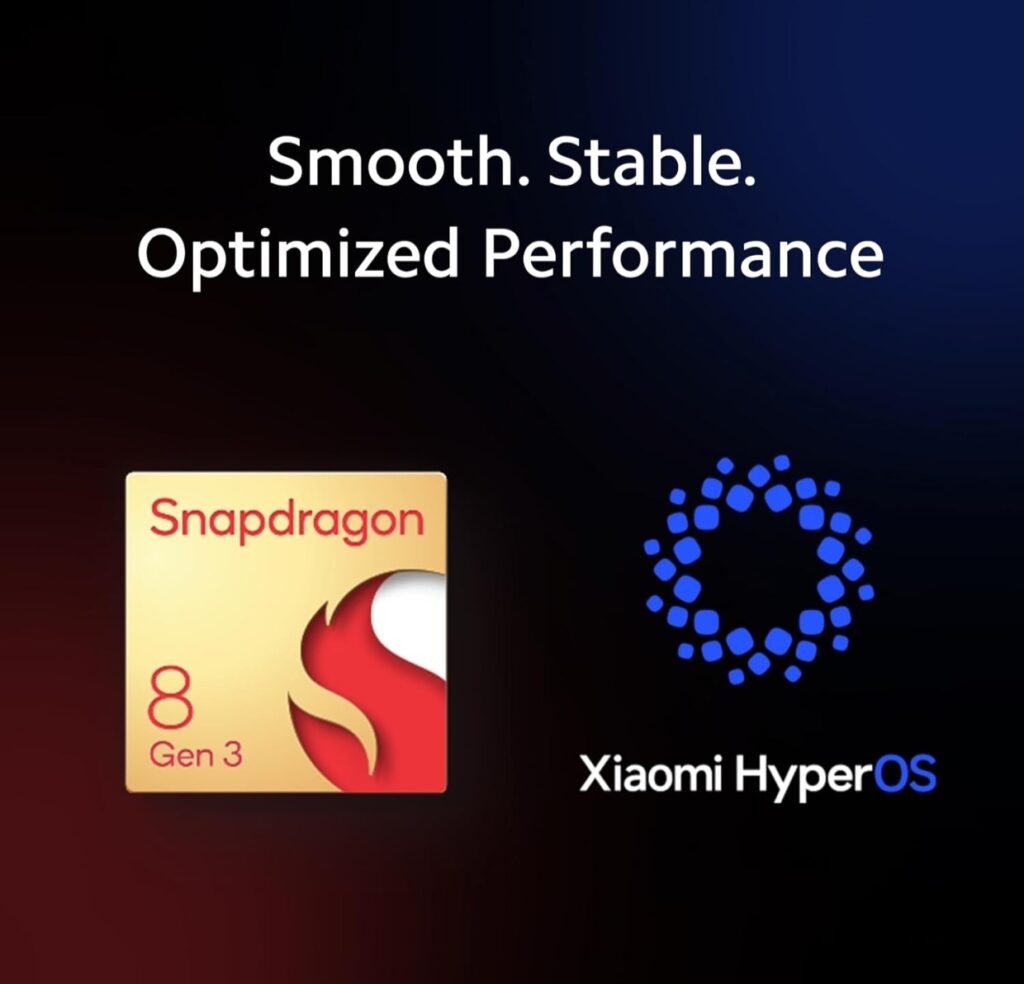 Smooth. Stable.
Optimized Performance

Snapdragon
8
Gen 3

Xiaomi HyperOS